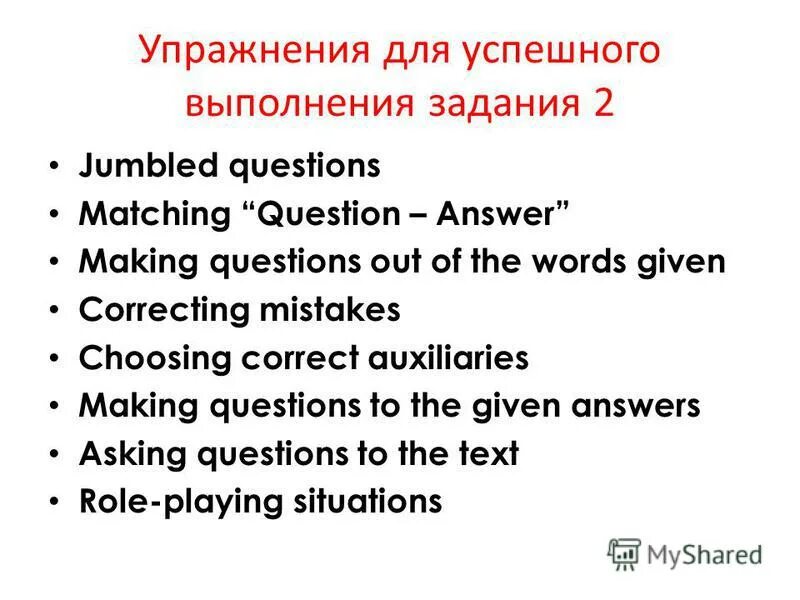 Упражнения для успешного выполнения задания 2

• Jumbled questions
• Matching “Question – Answer”
• Making questions out of the words given
• Correcting mistakes
• Choosing correct auxiliaries
• Making questions to the given answers
• Asking questions to the text
• Role-playing situations

MyShared